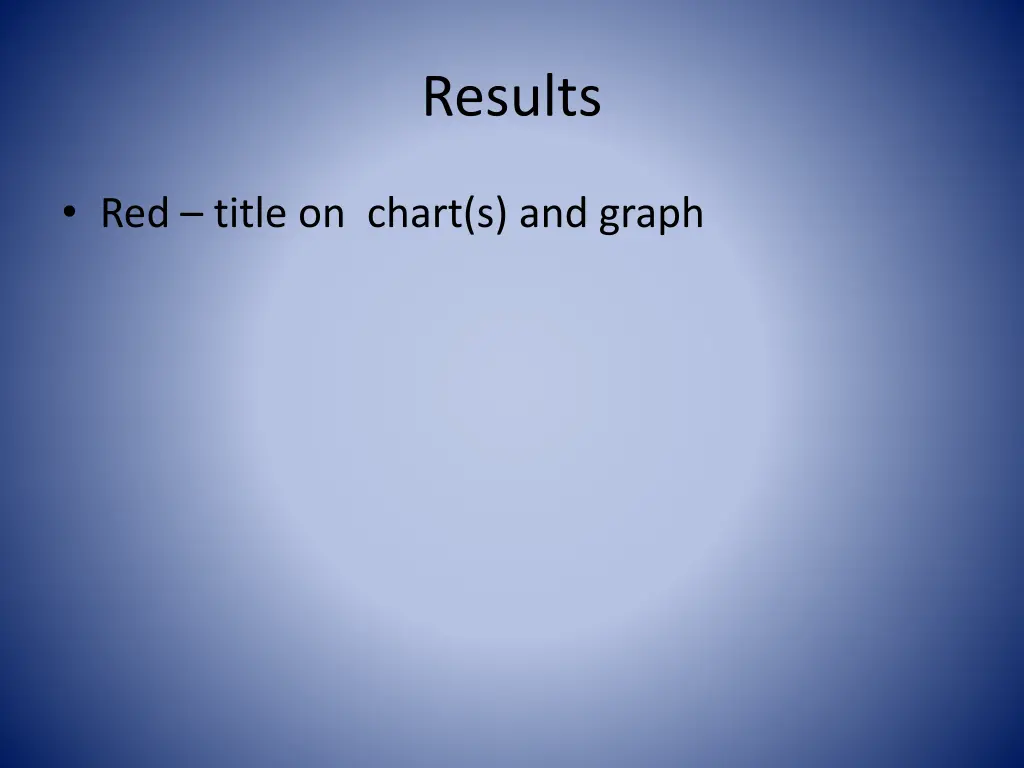 Results

• Red – title on  chart(s) and graph